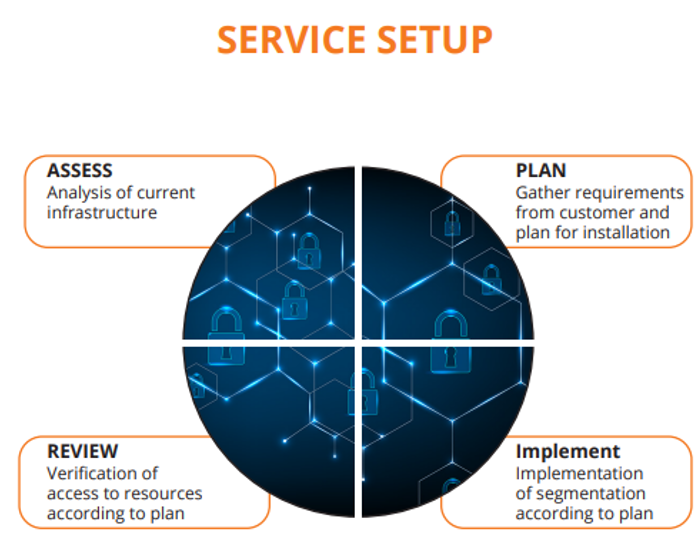 SERVICE SETUP

ASSESS
Analysis of current infrastructure

PLAN
Gather requirements from customer and plan for installation

REVIEW
Verification of access to resources according to plan

Implement
Implementation of segmentation according to plan